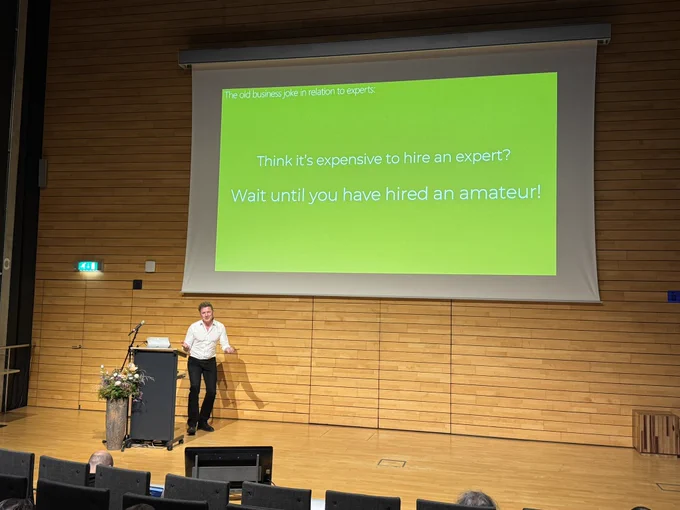 The old business joke in relation to experts:

Think it's expensive to hire an expert?

Wait until you have hired an amateur!